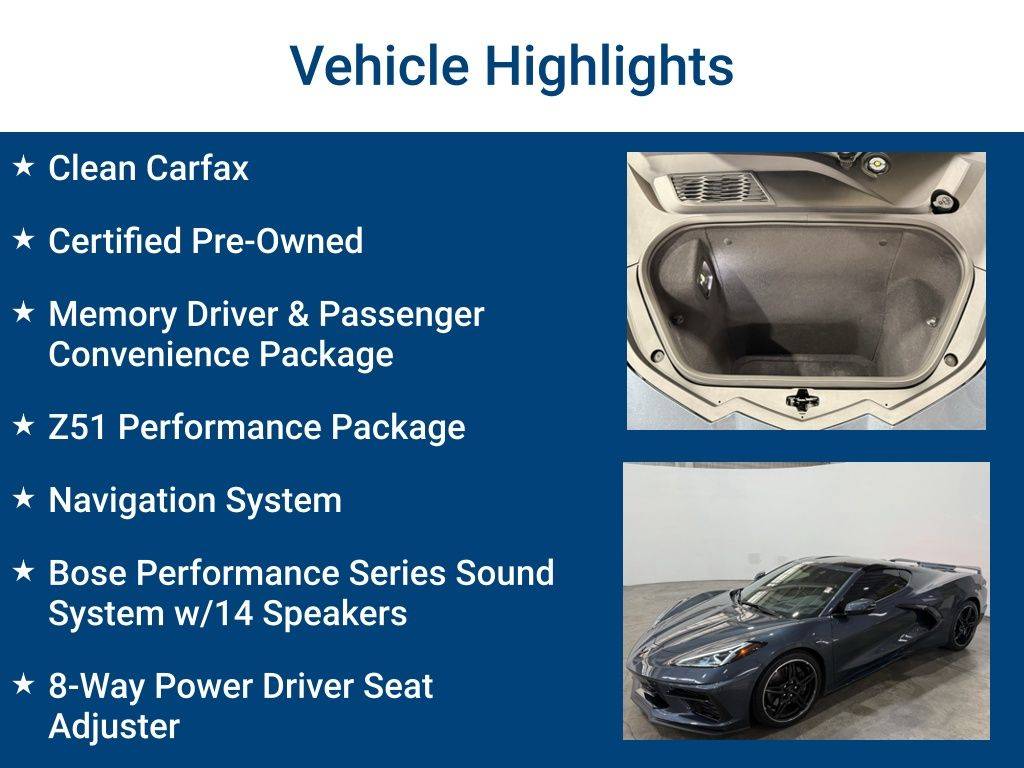 Vehicle Highlights

★ Clean Carfax

★ Certified Pre-Owned

★ Memory Driver & Passenger Convenience Package

★ Z51 Performance Package

★ Navigation System

★ Bose Performance Series Sound System w/14 Speakers

★ 8-Way Power Driver Seat Adjuster